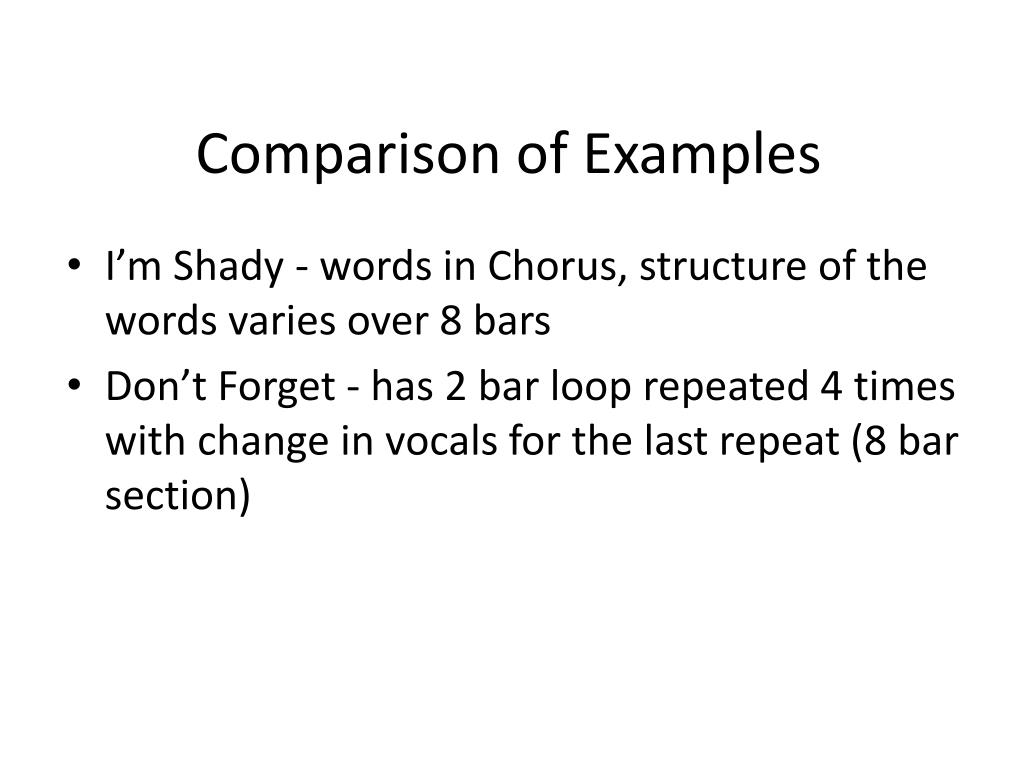 Comparison of Examples

• I’m Shady - words in Chorus, structure of the words varies over 8 bars
• Don’t Forget - has 2 bar loop repeated 4 times with change in vocals for the last repeat (8 bar section)